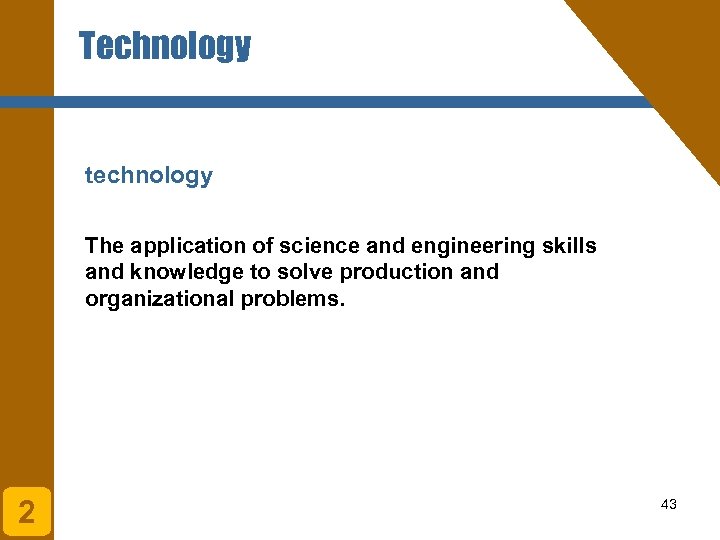 Technology

technology

The application of science and engineering skills and knowledge to solve production and organizational problems.

2

43